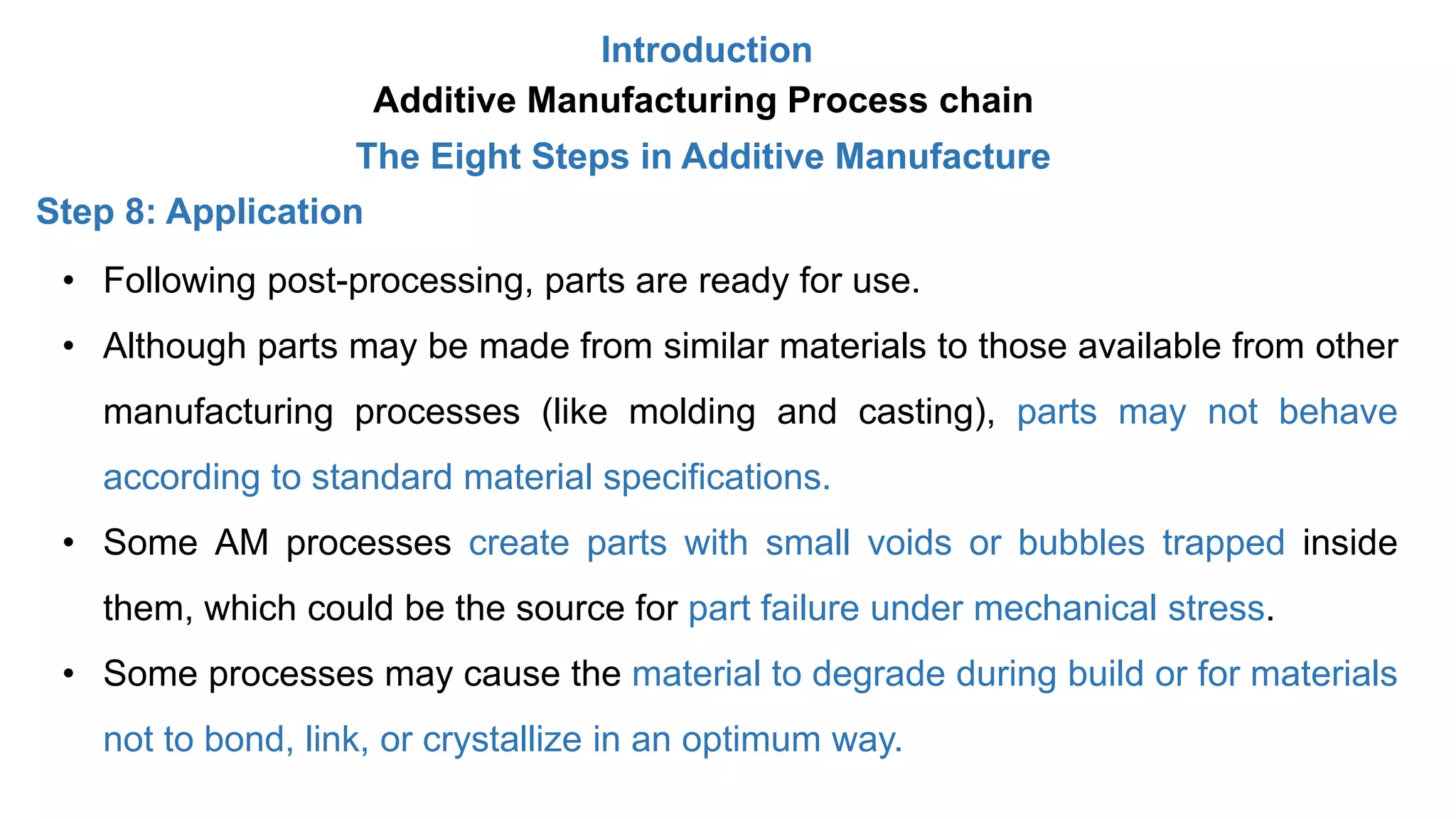 Introduction
Additive Manufacturing Process chain
The Eight Steps in Additive Manufacture

Step 8: Application

• Following post-processing, parts are ready for use.

• Although parts may be made from similar materials to those available from other manufacturing processes (like molding and casting), parts may not behave according to standard material specifications.

• Some AM processes create parts with small voids or bubbles trapped inside them, which could be the source for part failure under mechanical stress.

• Some processes may cause the material to degrade during build or for materials not to bond, link, or crystallize in an optimum way.